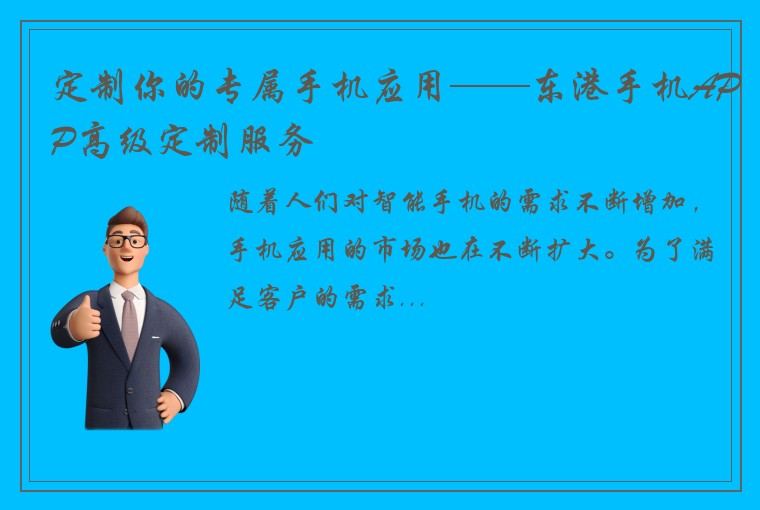 定制你的专属手机应用——东港手机APP高级定制服务

随着人们对智能手机的需求不断增加，手机应用的市场也在不断扩大。为了满足客户的需求...